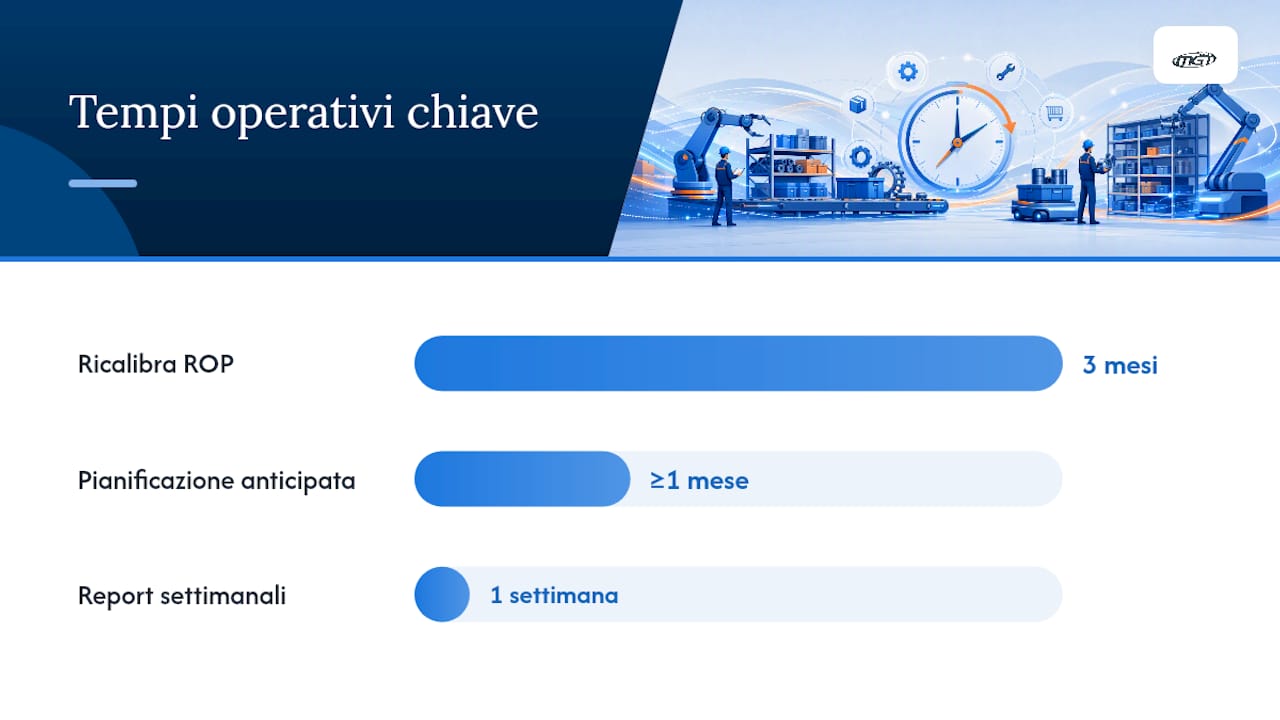 Tempi operativi chiave

MGT

Ricalibra ROP
3 mesi

Pianificazione anticipata
≥1 mese

Report settimanali
1 settimana